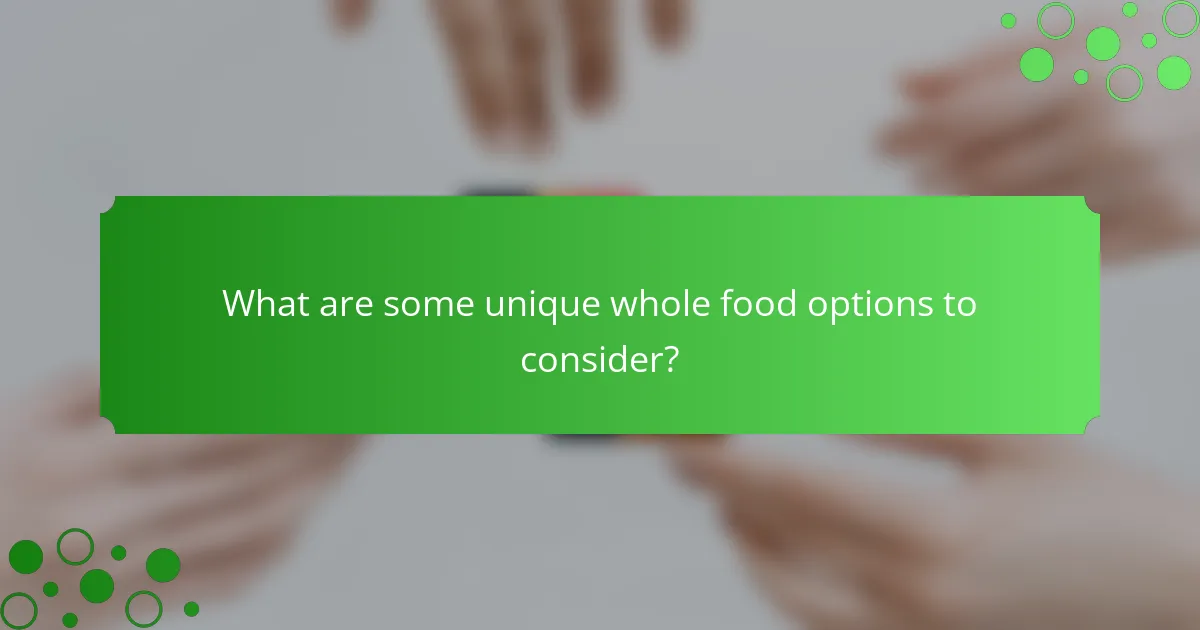 What are some unique whole food options to consider?